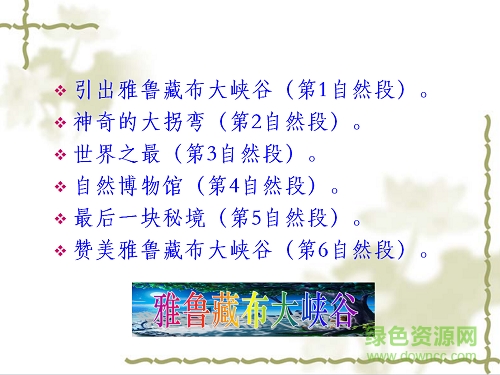 ❖ 引出雅鲁藏布大峡谷（第1自然段）。
❖ 神奇的大拐弯（第2自然段）。
❖ 世界之最（第3自然段）。
❖ 自然博物馆（第4自然段）。
❖ 最后一块秘境（第5自然段）。
❖ 赞美雅鲁藏布大峡谷（第6自然段）。

雅鲁藏布大峡谷

绿色资源网
www.downcc.com